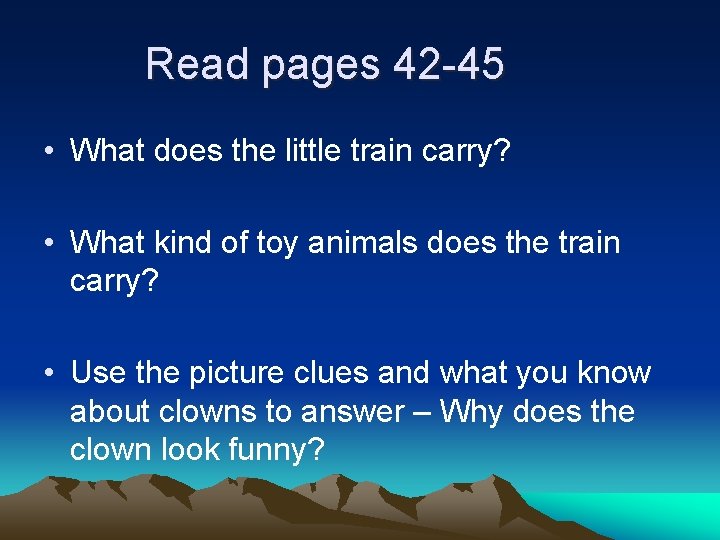 Read pages 42-45

• What does the little train carry?

• What kind of toy animals does the train carry?

• Use the picture clues and what you know about clowns to answer – Why does the clown look funny?